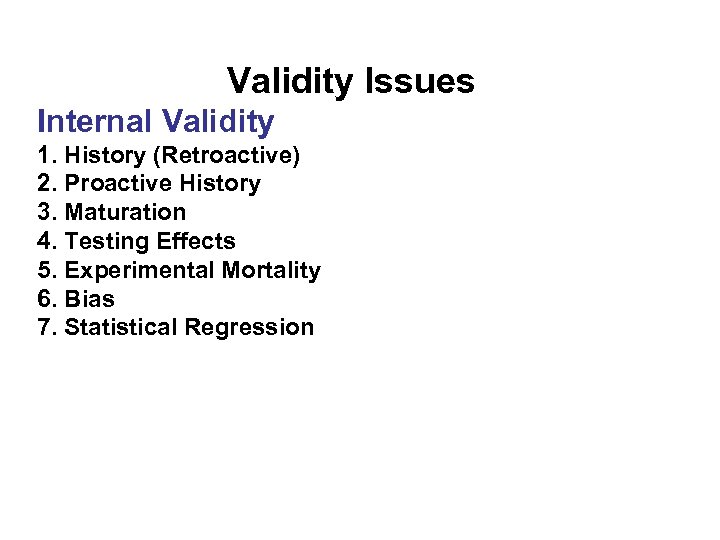 Validity Issues

Internal Validity

1. History (Retroactive)
2. Proactive History
3. Maturation
4. Testing Effects
5. Experimental Mortality
6. Bias
7. Statistical Regression